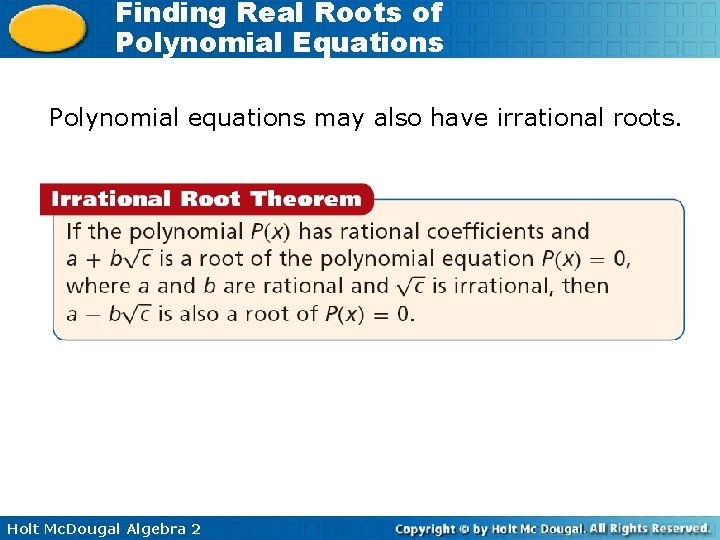 Finding Real Roots of Polynomial Equations

Polynomial equations may also have irrational roots.

Irrational Root Theorem

If the polynomial $P(x)$ has rational coefficients and $a + b\sqrt{c}$ is a root of the polynomial equation $P(x) = 0$, where $a$ and $b$ are rational and $\sqrt{c}$ is irrational, then $a - b\sqrt{c}$ is also a root of $P(x) = 0$.

Holt McDougal Algebra 2

Copyright © by Holt Mc Dougal. All Rights Reserved.